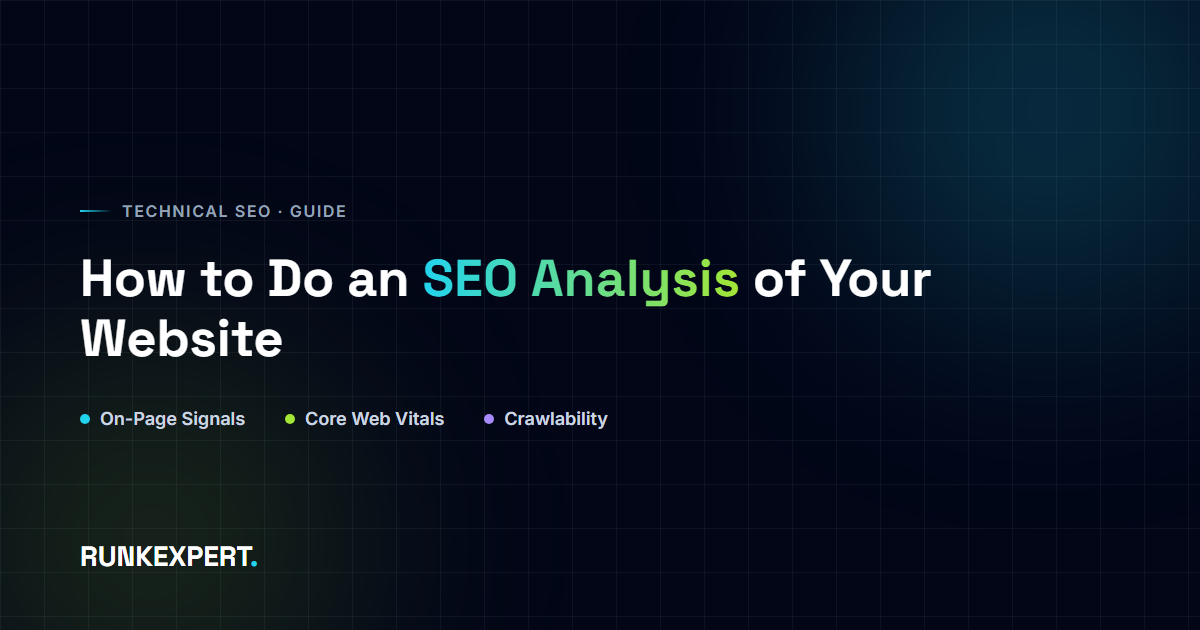 TECHNICAL SEO · GUIDE

How to Do an SEO Analysis of Your Website

On-Page Signals
Core Web Vitals
Crawlability

RUNKEXPERT.